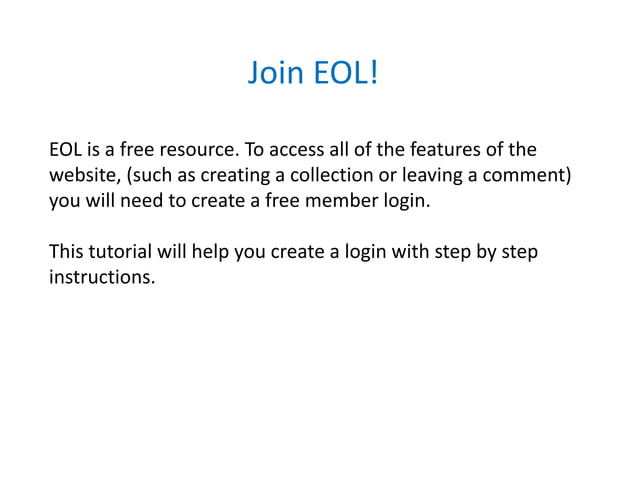 Join EOL!

EOL is a free resource. To access all of the features of the website, (such as creating a collection or leaving a comment) you will need to create a free member login.

This tutorial will help you create a login with step by step instructions.